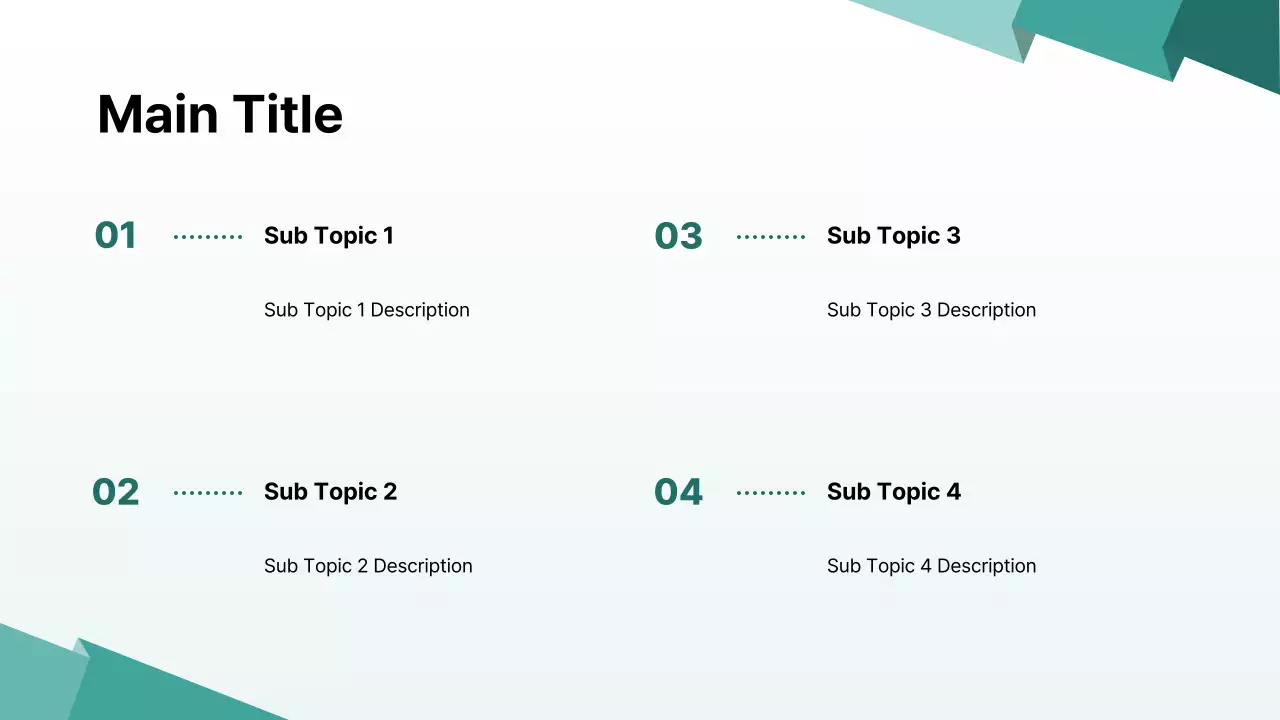 Main Title

01

Sub Topic 1

Sub Topic 1 Description

02

Sub Topic 2

Sub Topic 2 Description

03

Sub Topic 3

Sub Topic 3 Description

04

Sub Topic 4

Sub Topic 4 Description